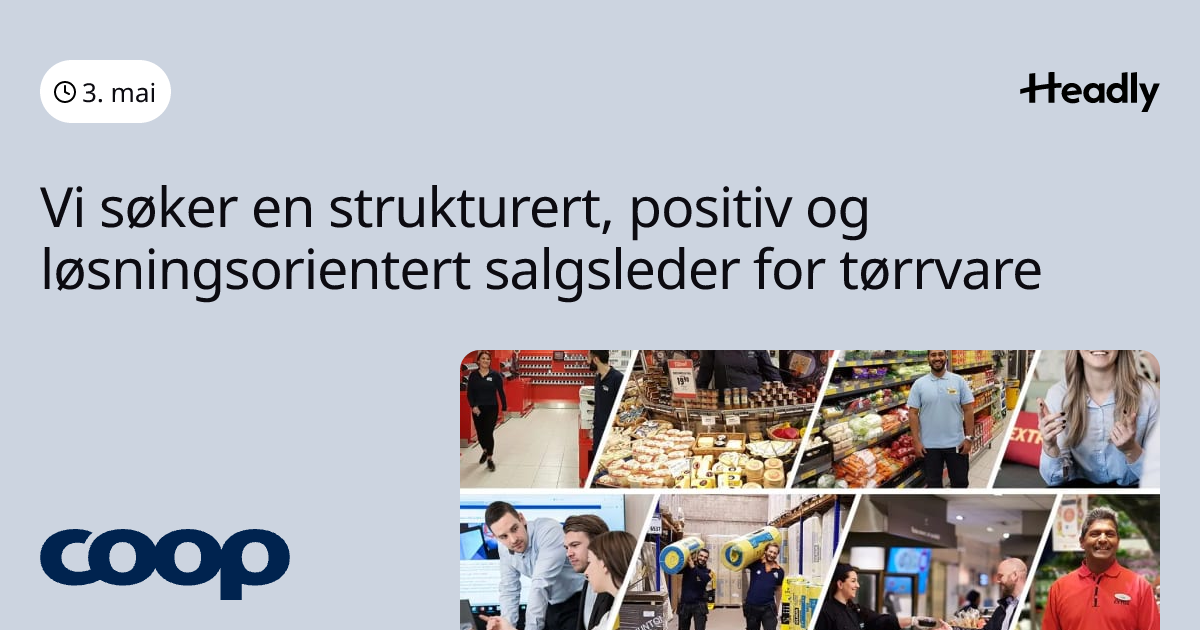 3. mai

Headly

Vi søker en strukturert, positiv og løsningsorientert salgsleder for tørrvare

coop